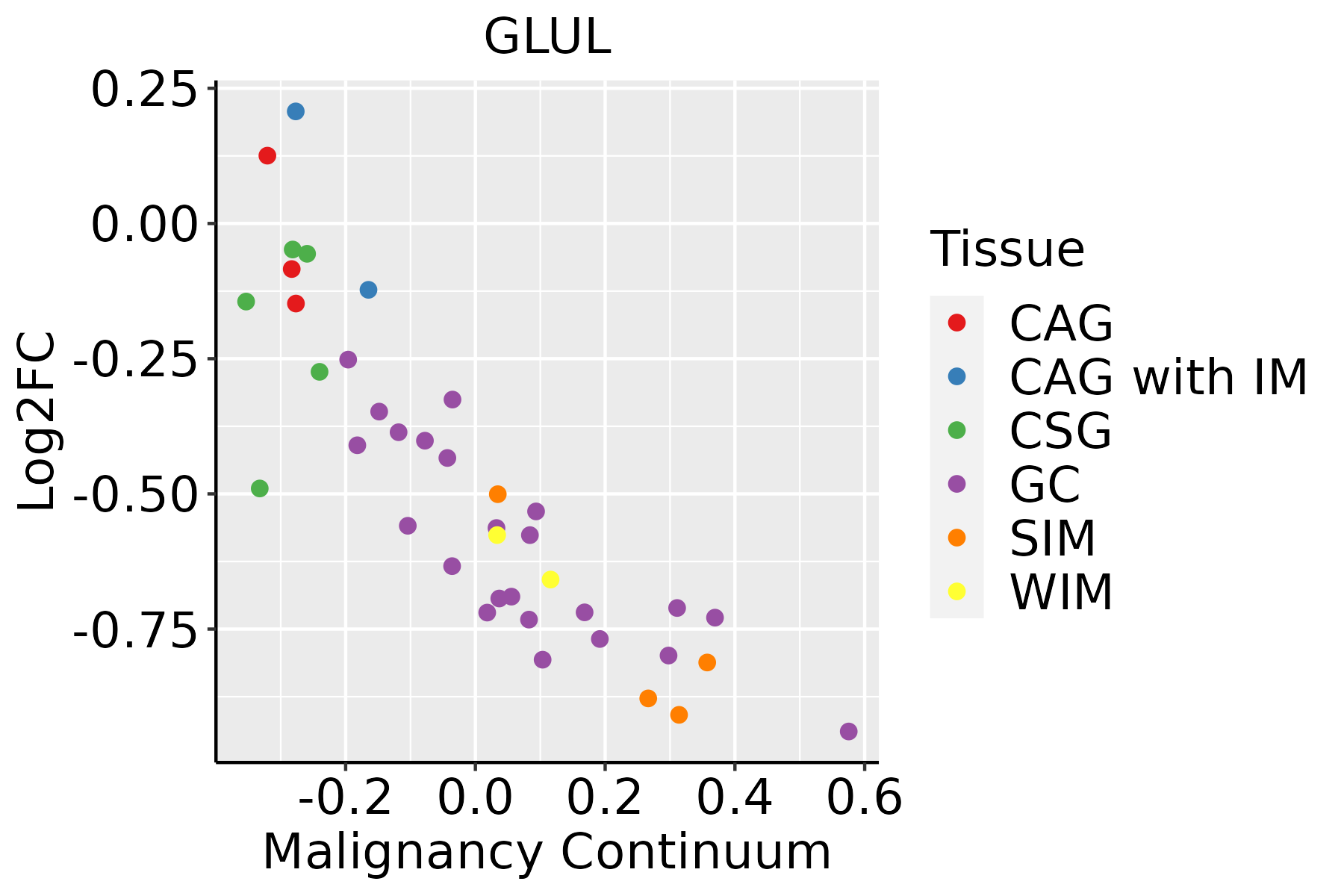 GLUL

Log2FC

0.25
0.00
-0.25
-0.50
-0.75

-0.2
0.0
0.2
0.4
0.6

Malignancy Continuum

Tissue
CAG
CAG with IM
CSG
GC
SIM
WIM